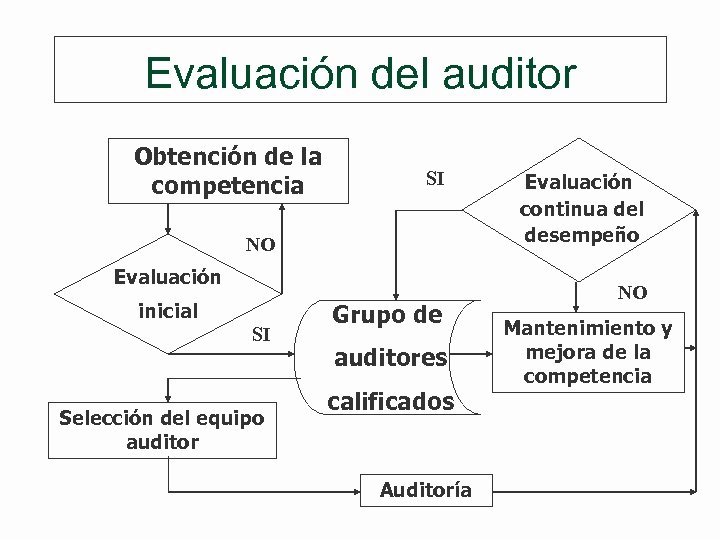 Evaluación del auditor

Obtención de la competencia

NO

Evaluación inicial

SI

SI

Evaluación continua del desempeño

NO

Grupo de auditores calificados

Mantenimiento y mejora de la competencia

Selección del equipo auditor

Auditoría